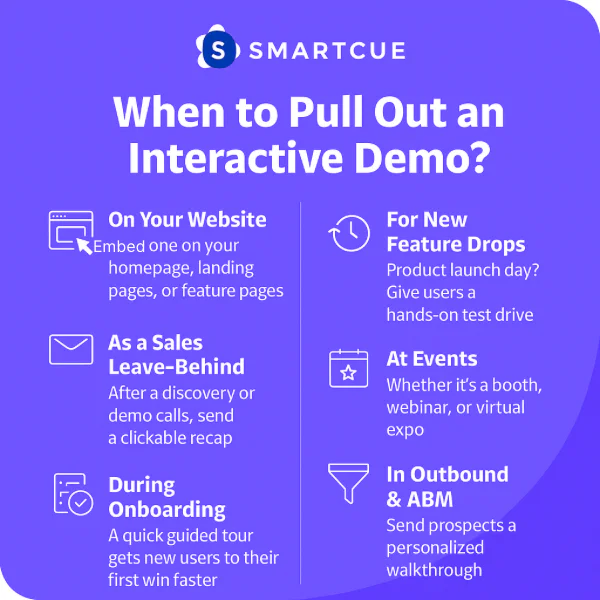 S SMARTCUE

When to Pull Out an Interactive Demo?

On Your Website
Embed one on your homepage, landing pages, or feature pages

As a Sales Leave-Behind
After a discovery or demo calls, send a clickable recap

During Onboarding
A quick guided tour gets new users to their first win faster

For New Feature Drops
Product launch day? Give users a hands-on test drive

At Events
Whether it's a booth, webinar, or virtual expo

In Outbound & ABM
Send prospects a personalized walkthrough